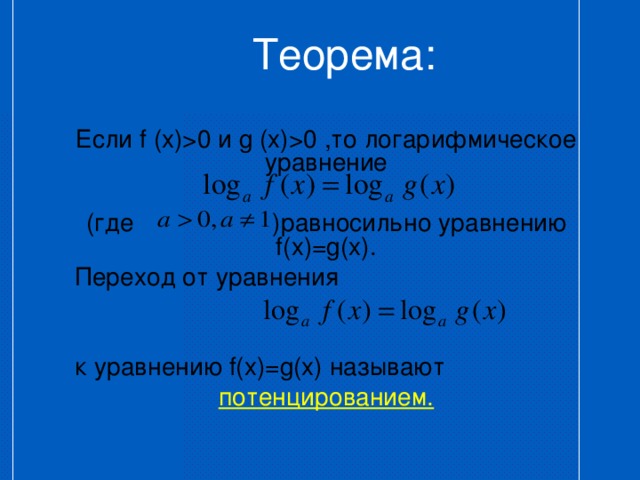 Теорема:

Если f (x)>0 и g (x)>0 ,то логарифмическое уравнение
$\log_a f(x) = \log_a g(x)$
(где $a > 0, a \neq 1$)равносильно уравнению f(x)=g(x).

Переход от уравнения
$\log_a f(x) = \log_a g(x)$

к уравнению f(x)=g(x) называют потенцированием.